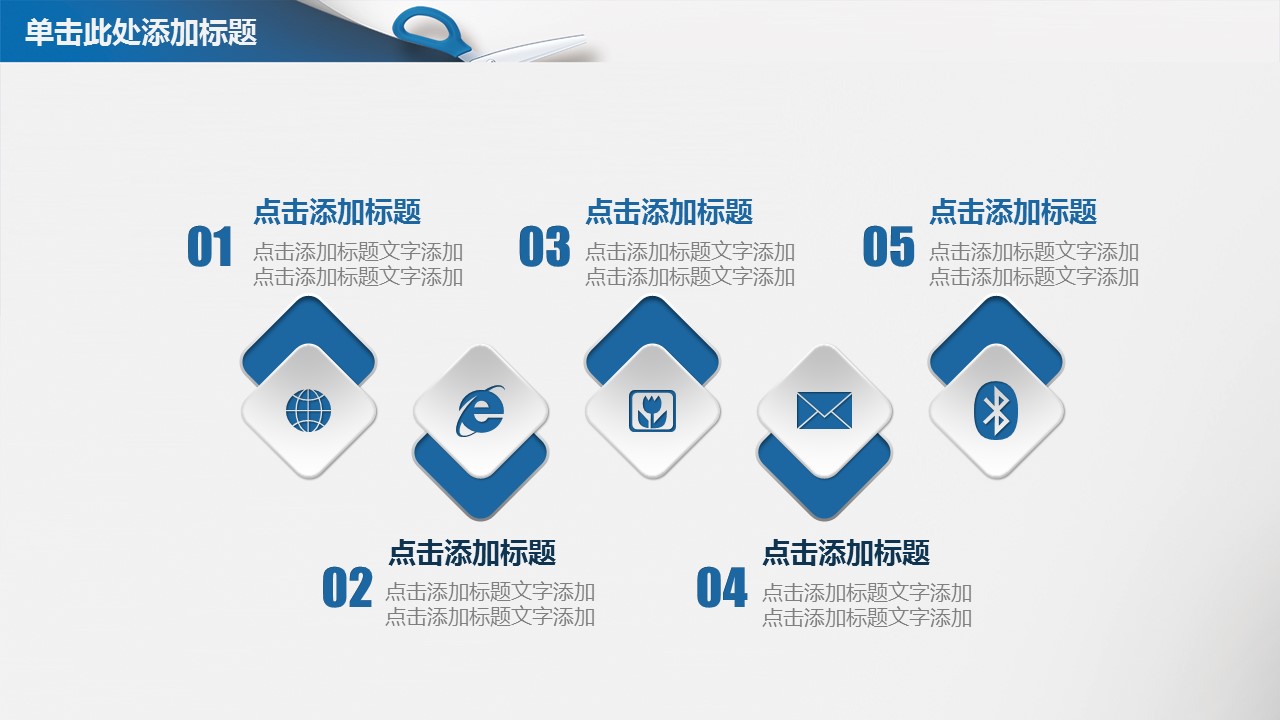 单击此处添加标题

01
点击添加标题
点击添加标题文字添加
点击添加标题文字添加

03
点击添加标题
点击添加标题文字添加
点击添加标题文字添加

05
点击添加标题
点击添加标题文字添加
点击添加标题文字添加

02
点击添加标题
点击添加标题文字添加
点击添加标题文字添加

04
点击添加标题
点击添加标题文字添加
点击添加标题文字添加